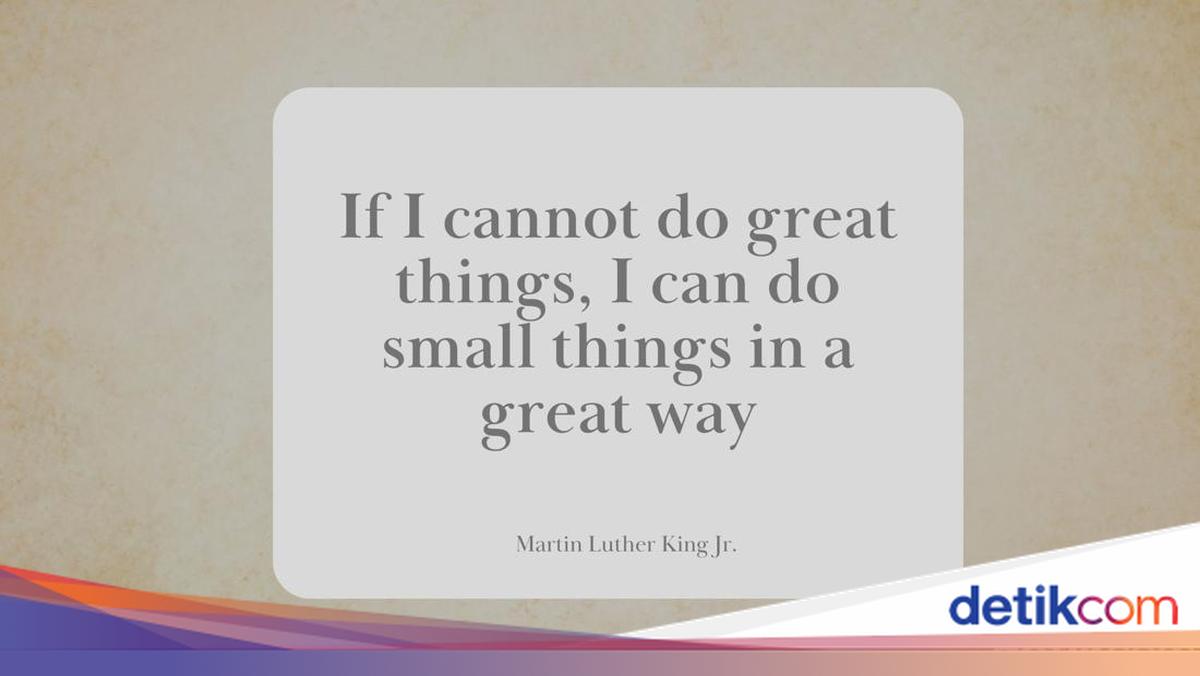 If I cannot do great things, I can do small things in a great way

Martin Luther King Jr.

detikcom